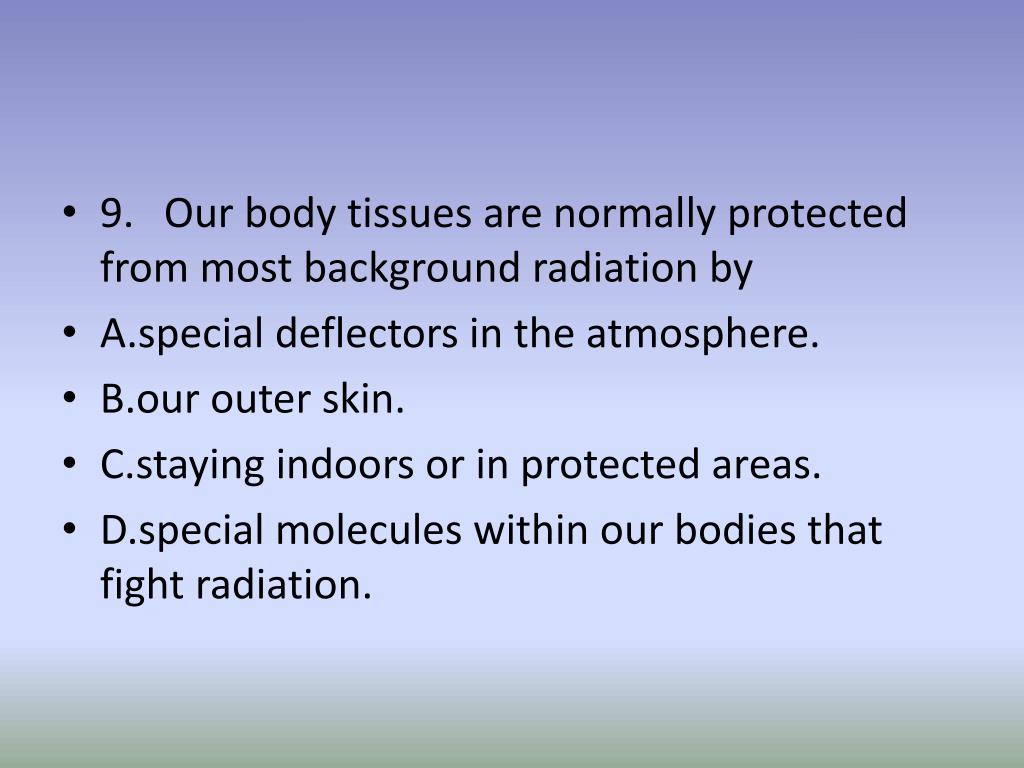 • 9. Our body tissues are normally protected from most background radiation by
• A.special deflectors in the atmosphere.
• B.our outer skin.
• C.staying indoors or in protected areas.
• D.special molecules within our bodies that fight radiation.